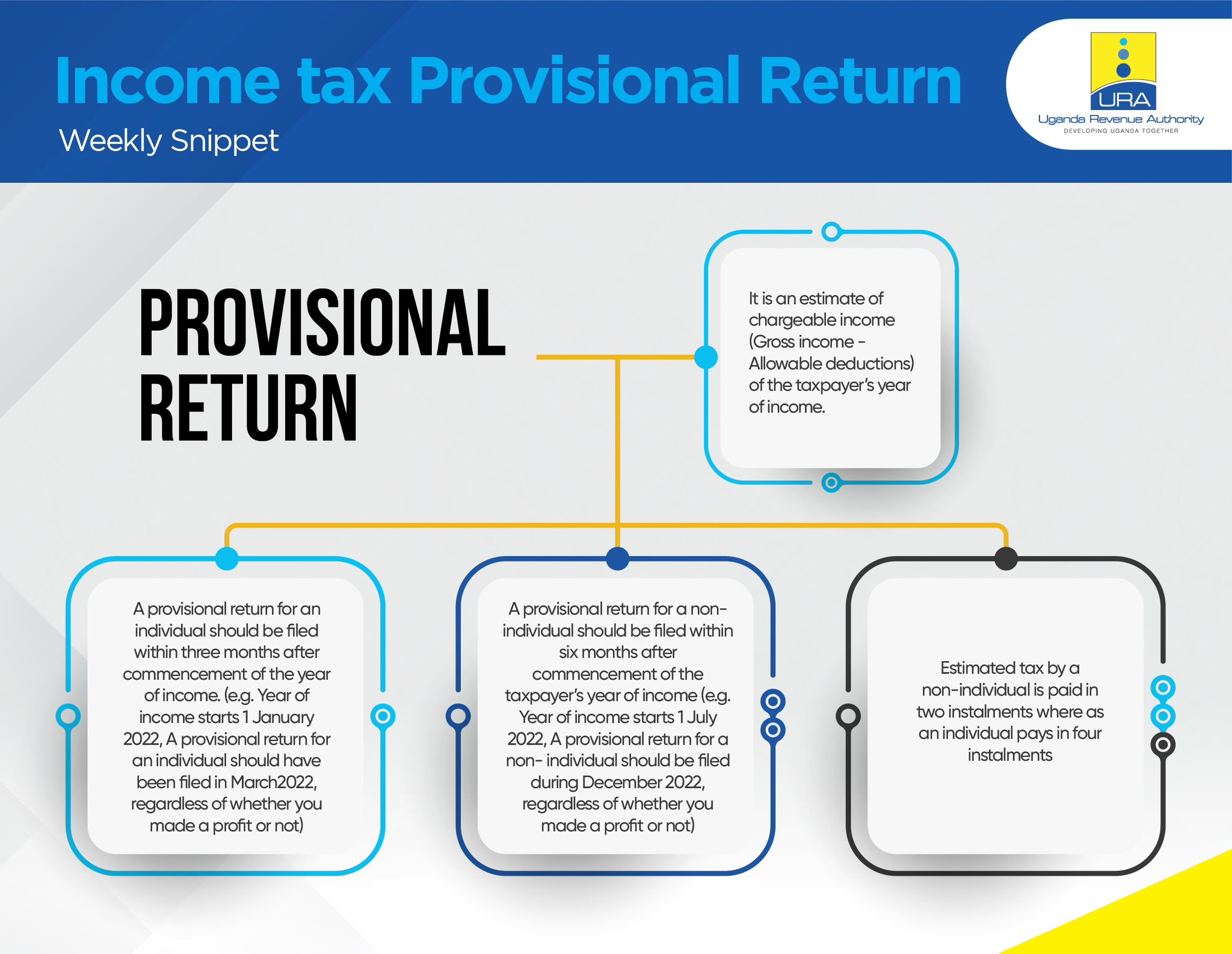 Income tax Provisional Return

Weekly Snippet

URA
Uganda Revenue Authority
DEVELOPING UGANDA TOGETHER

PROVISIONAL RETURN

It is an estimate of chargeable income (Gross income - Allowable deductions) of the taxpayer's year of income.

A provisional return for an individual should be filed within three months after commencement of the year of income. (e.g. Year of income starts 1 January 2022, A provisional return for an individual should have been filed in March2022, regardless of whether you made a profit or not)

A provisional return for a non-individual should be filed within six months after commencement of the taxpayer's year of income (e.g. Year of income starts 1 July 2022, A provisional return for a non- individual should be filed during December 2022, regardless of whether you made a profit or not)

Estimated tax by a non-individual is paid in two instalments where as an individual pays in four instalments